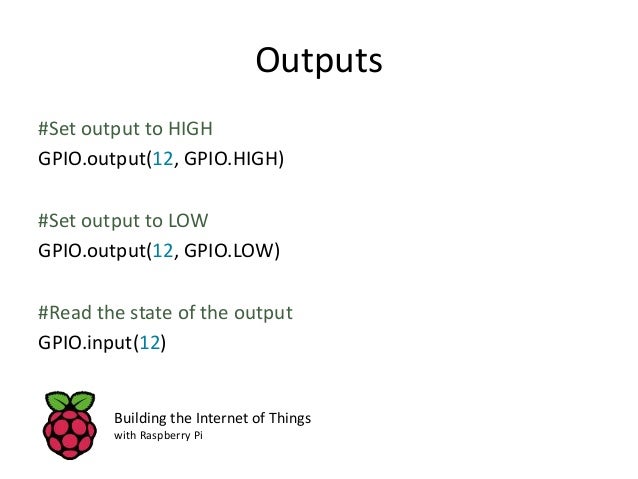 Outputs

#Set output to HIGH
GPIO.output(12, GPIO.HIGH)

#Set output to LOW
GPIO.output(12, GPIO.LOW)

#Read the state of the output
GPIO.input(12)

Building the Internet of Things
with Raspberry Pi